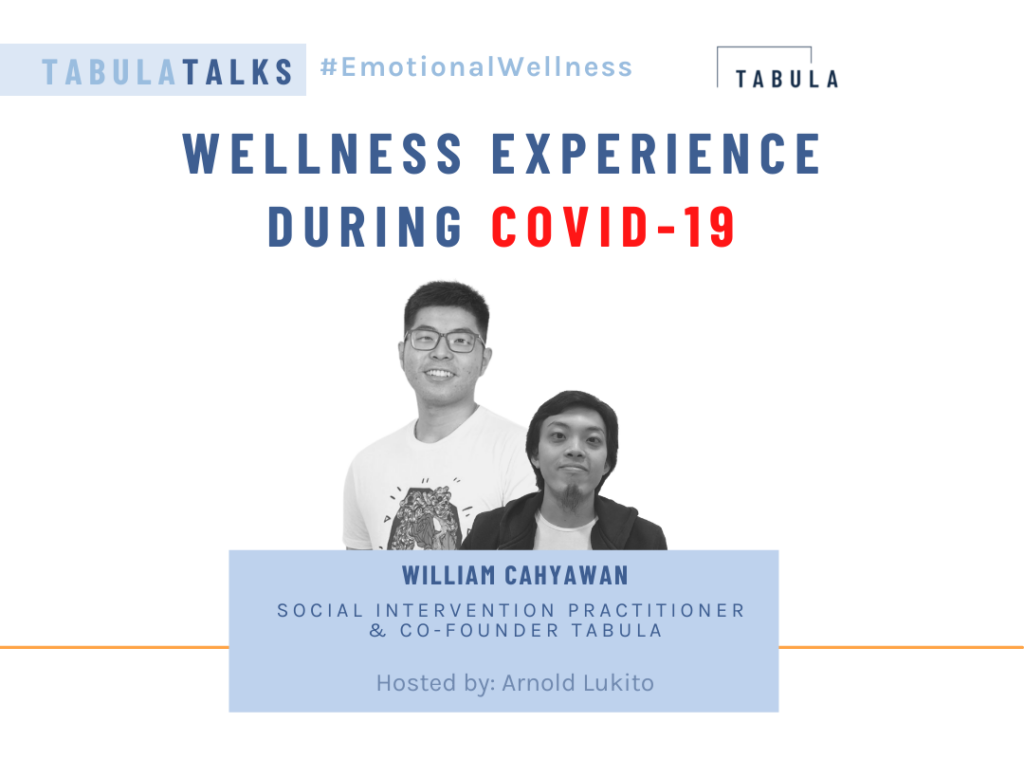 TABULATALKS #EmotionalWellness

TABULA

WELLNESS EXPERIENCE DURING COVID-19

WILLIAM CAHYAWAN

SOCIAL INTERVENTION PRACTITIONER & CO-FOUNDER TABULA

Hosted by: Arnold Lukito